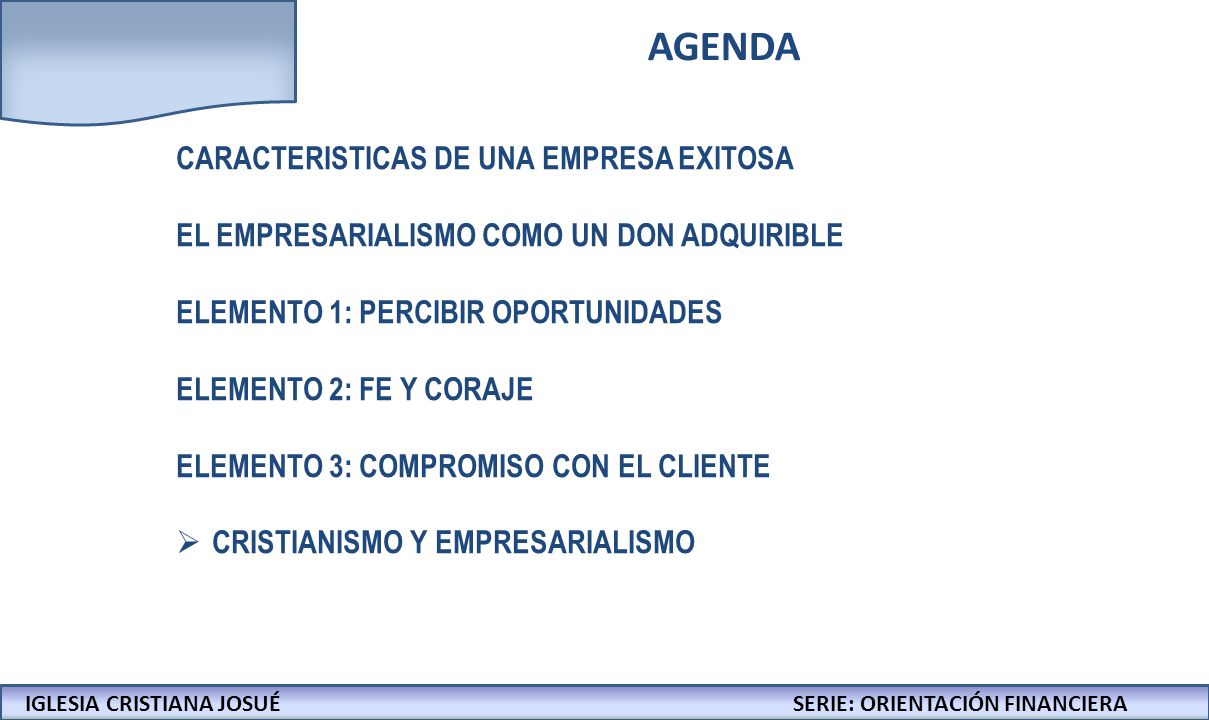 AGENDA

CARACTERISTICAS DE UNA EMPRESA EXITOSA

EL EMPRESARIALISMO COMO UN DON ADQUIRIBLE

ELEMENTO 1: PERCIBIR OPORTUNIDADES

ELEMENTO 2: FE Y CORAJE

ELEMENTO 3: COMPROMISO CON EL CLIENTE

➢ CRISTIANISMO Y EMPRESARIALISMO

IGLESIA CRISTIANA JOSUÉ

SERIE: ORIENTACIÓN FINANCIERA